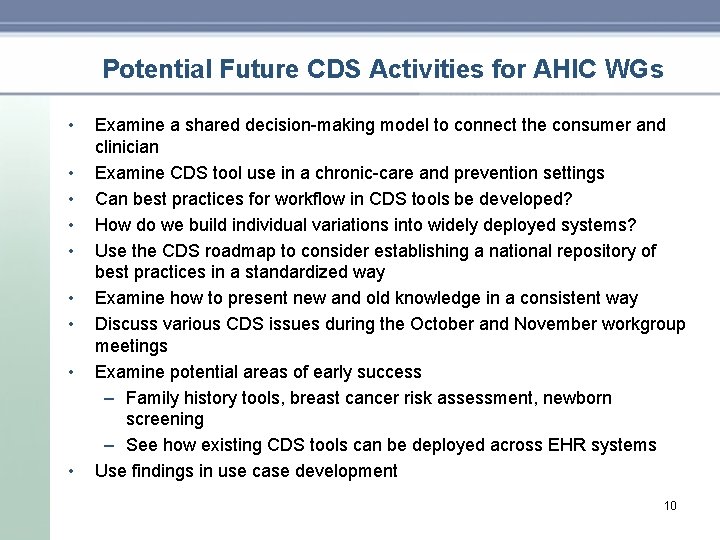 Potential Future CDS Activities for AHIC WGs

• Examine a shared decision-making model to connect the consumer and clinician
• Examine CDS tool use in a chronic-care and prevention settings
• Can best practices for workflow in CDS tools be developed?
• How do we build individual variations into widely deployed systems?
• Use the CDS roadmap to consider establishing a national repository of best practices in a standardized way
• Examine how to present new and old knowledge in a consistent way
• Discuss various CDS issues during the October and November workgroup meetings
• Examine potential areas of early success
– Family history tools, breast cancer risk assessment, newborn screening
– See how existing CDS tools can be deployed across EHR systems
• Use findings in use case development

10